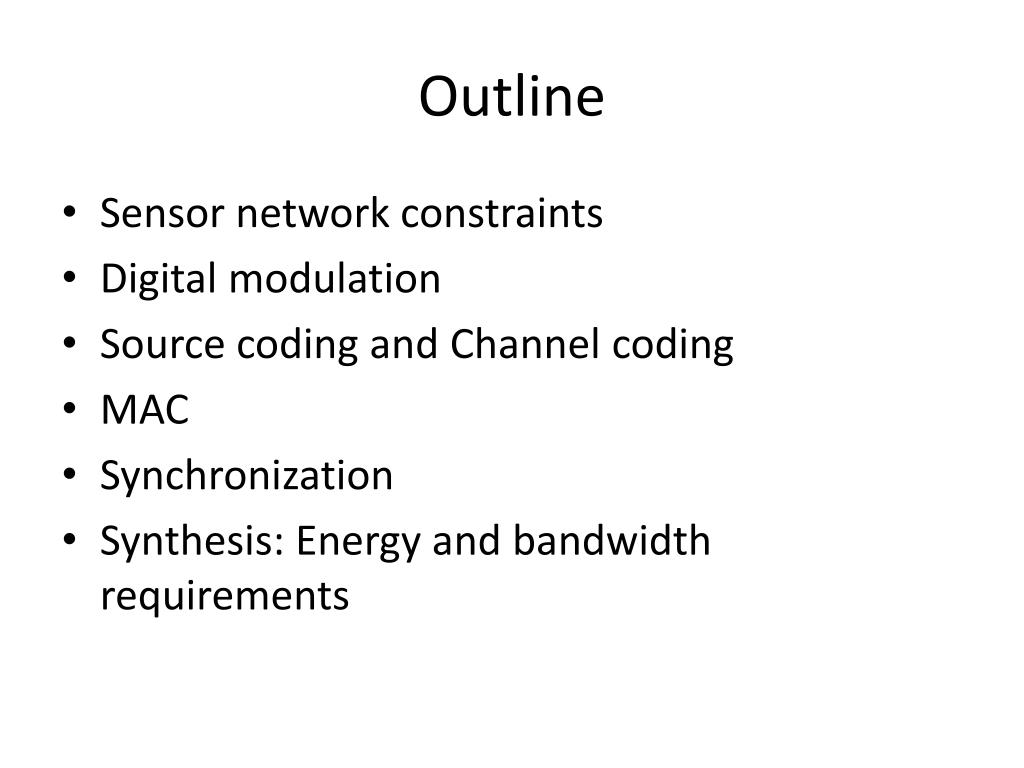 Outline

• Sensor network constraints
• Digital modulation
• Source coding and Channel coding
• MAC
• Synchronization
• Synthesis: Energy and bandwidth requirements